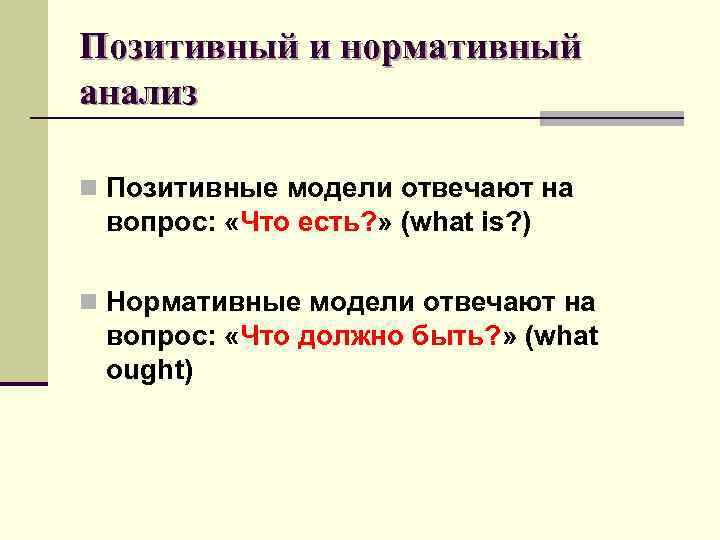 Позитивный и нормативный анализ

Позитивные модели отвечают на вопрос: «Что есть?» (what is?)

Нормативные модели отвечают на вопрос: «Что должно быть?» (what ought)